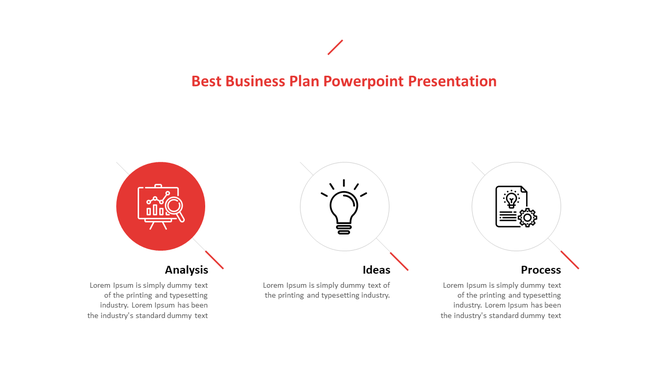 Best Business Plan Powerpoint Presentation

Analysis

Lorem Ipsum is simply dummy text of the printing and typesetting industry. Lorem Ipsum has been the industry's standard dummy text

Ideas

Lorem Ipsum is simply dummy text of the printing and typesetting industry.

Process

Lorem Ipsum is simply dummy text of the printing and typesetting industry. Lorem Ipsum has been the industry's standard dummy text